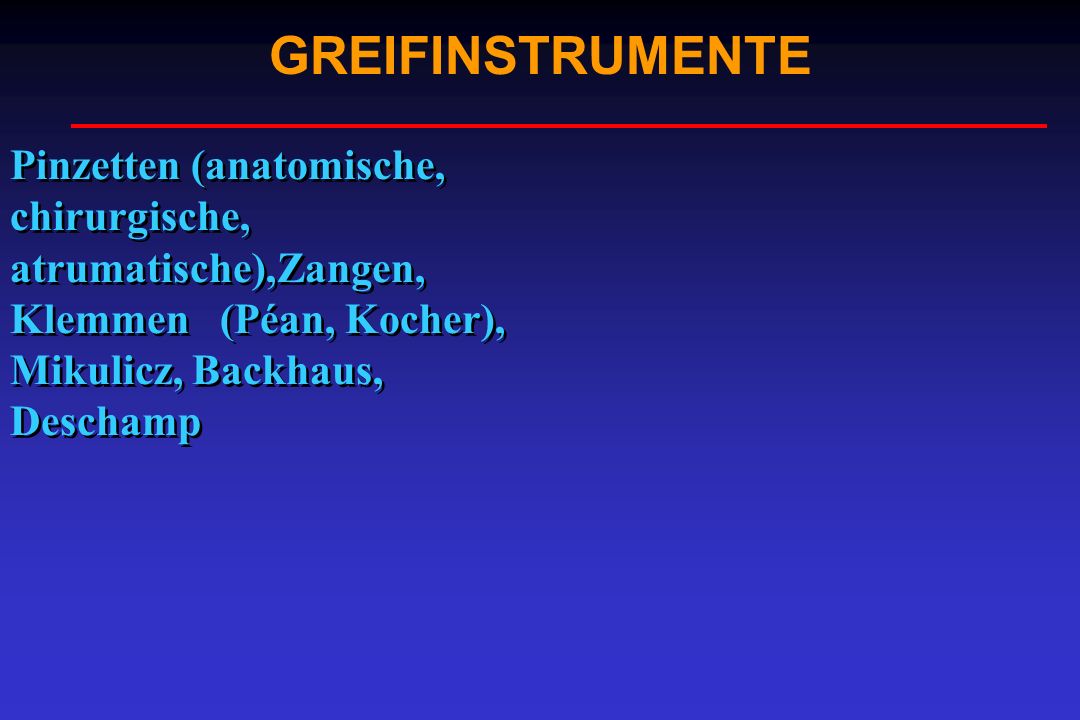 GREIFINSTRUMENTE

Pinzetten (anatomische, chirurgische, atrumatische),Zangen, Klemmen (Péan, Kocher), Mikulicz, Backhaus, Deschamp